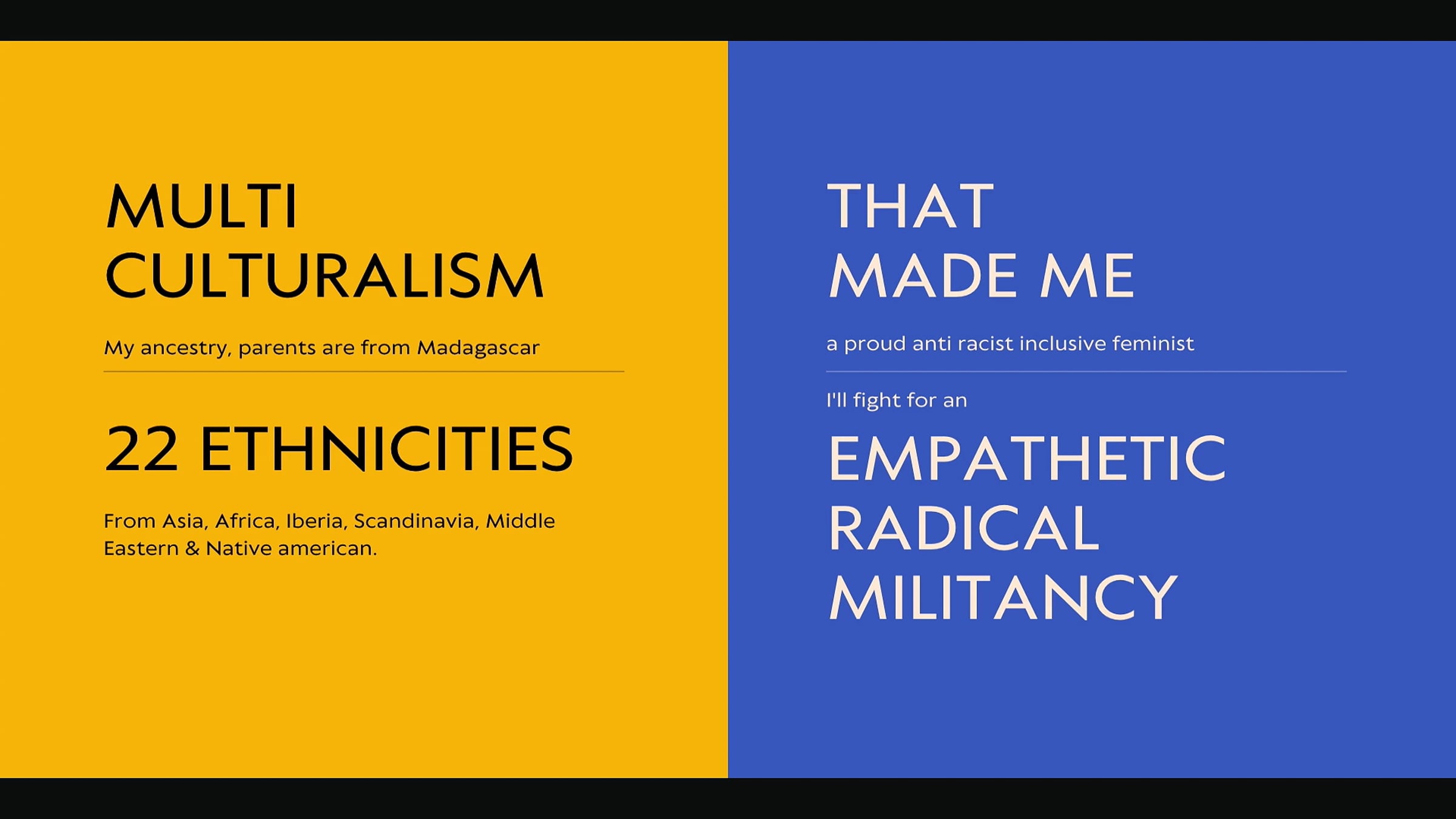 MULTI
CULTURALISM

My ancestry, parents are from Madagascar

22 ETHNICITIES

From Asia, Africa, Iberia, Scandinavia, Middle Eastern & Native american.

THAT
MADE ME

a proud anti racist inclusive feminist

I'll fight for an

EMPATHETIC
RADICAL
MILITANCY